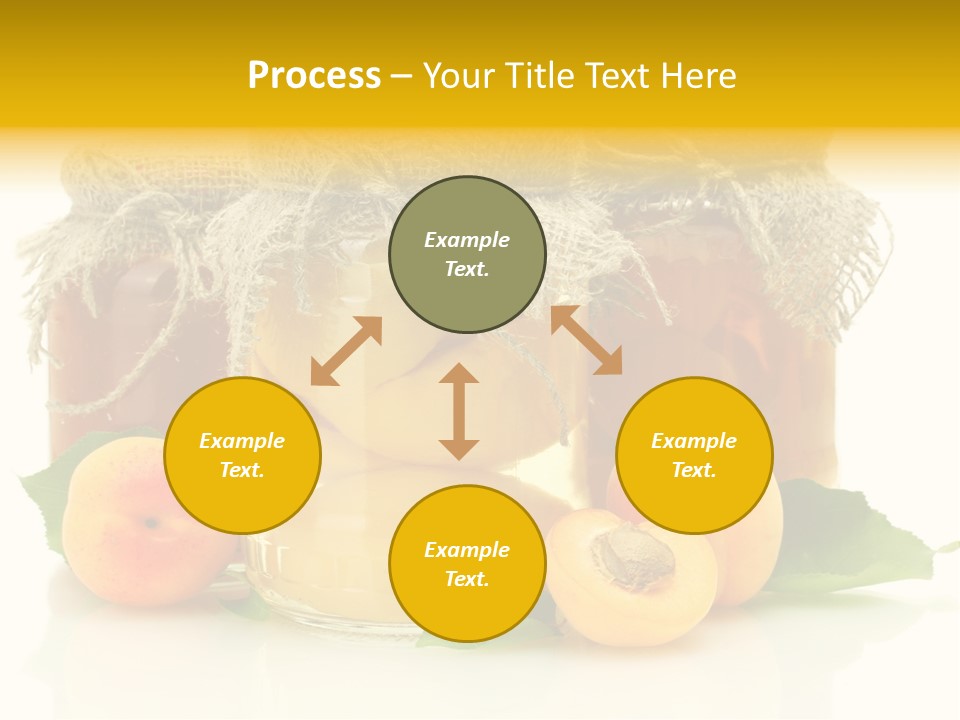 Process – Your Title Text Here

Example Text.

Example Text.

Example Text.

Example Text.